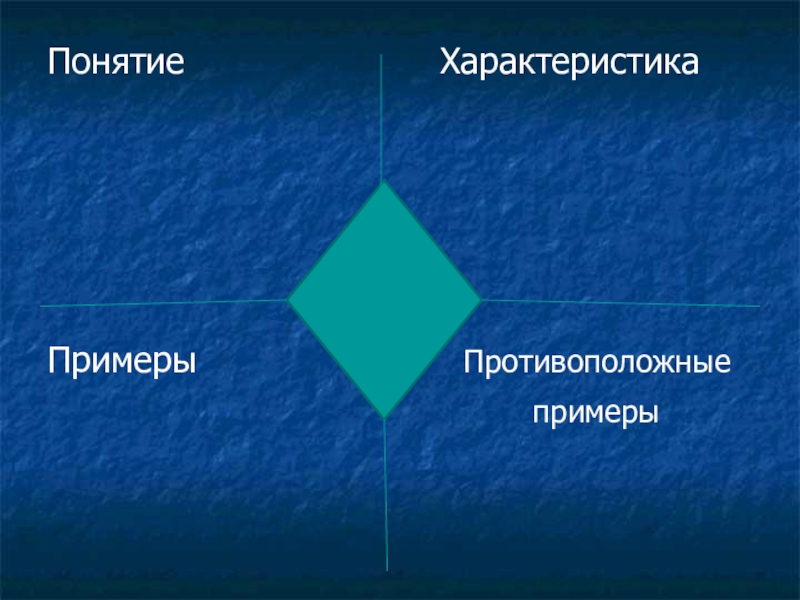 Понятие

Характеристика

Примеры

Противоположные примеры